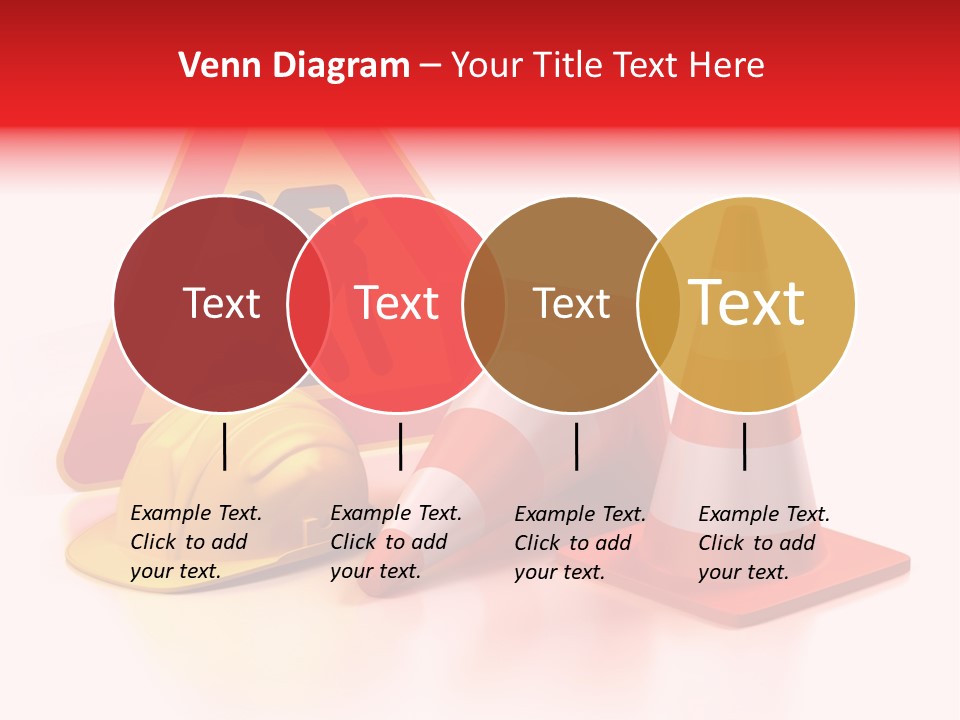 Venn Diagram – Your Title Text Here

Text

Text

Text

Text

Example Text. Click to add your text.

Example Text. Click to add your text.

Example Text. Click to add your text.

Example Text. Click to add your text.